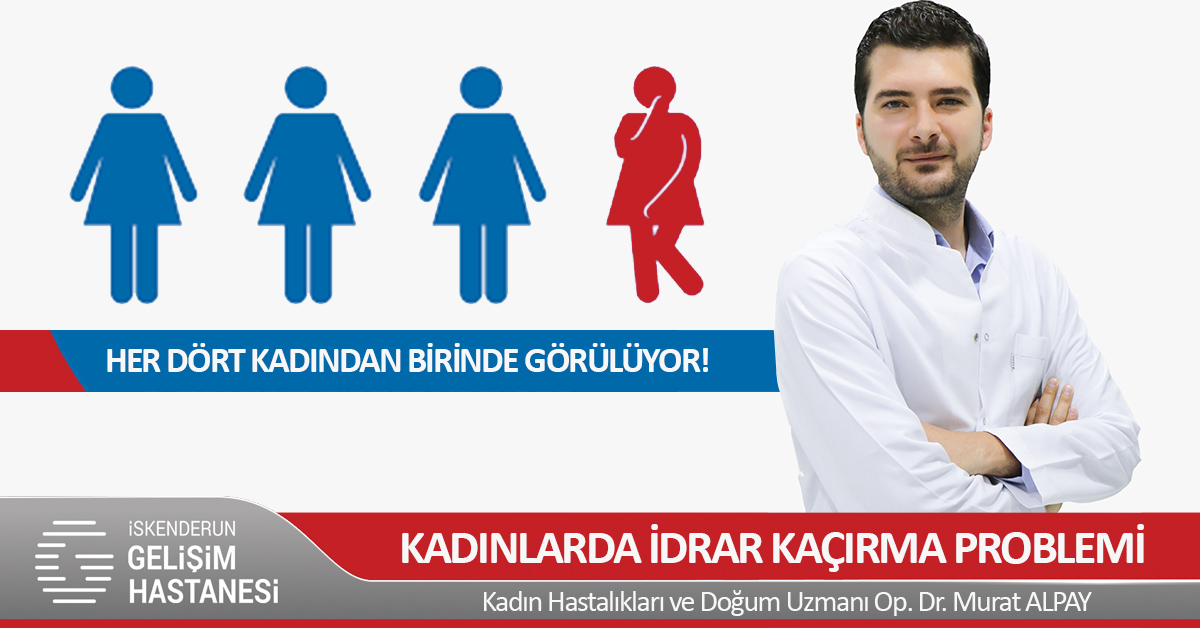 HER DÖRT KADINDAN BİRİNDE GÖRÜLÜYOR!

İSKENDERUN
GELİŞİM
HASTANESİ

KADINLARDA İDRAR KAÇIRMA PROBLEMİ

Kadın Hastalıkları ve Doğum Uzmanı Op. Dr. Murat ALPAY